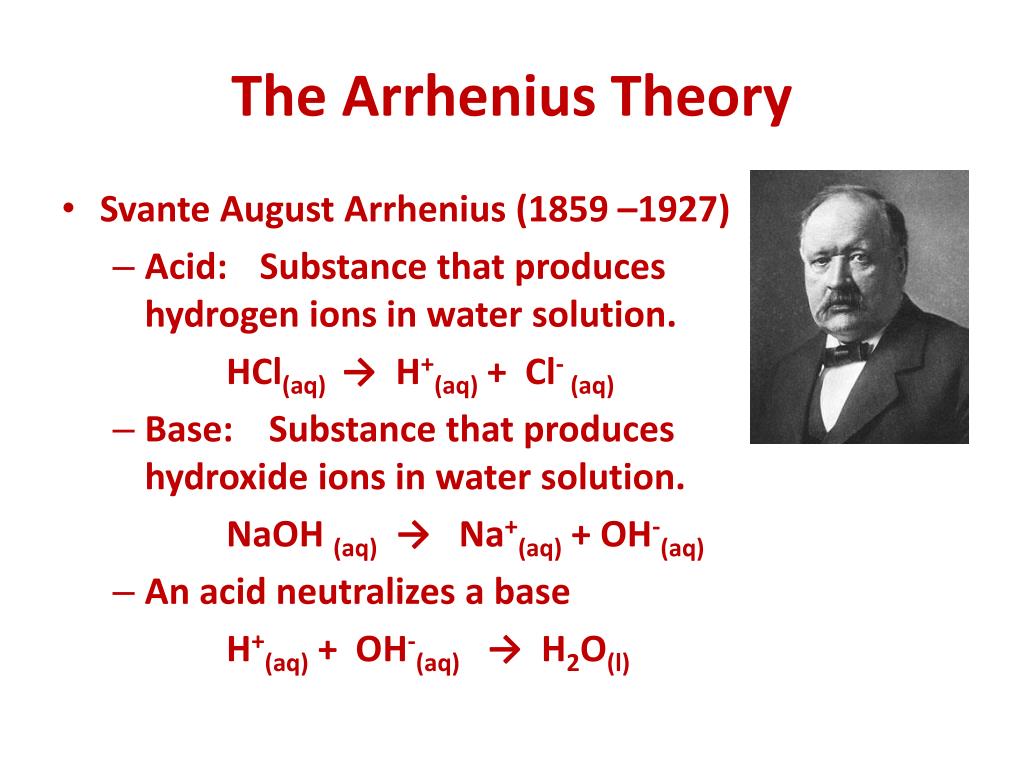 The Arrhenius Theory

• Svante August Arrhenius (1859 –1927)
– Acid: Substance that produces hydrogen ions in water solution.
$HCl_{(aq)} \rightarrow H^+_{(aq)} + Cl^-_{(aq)}$
– Base: Substance that produces hydroxide ions in water solution.
$NaOH_{(aq)} \rightarrow Na^+_{(aq)} + OH^-_{(aq)}$
– An acid neutralizes a base
$H^+_{(aq)} + OH^-_{(aq)} \rightarrow H_2O_{(l)}$